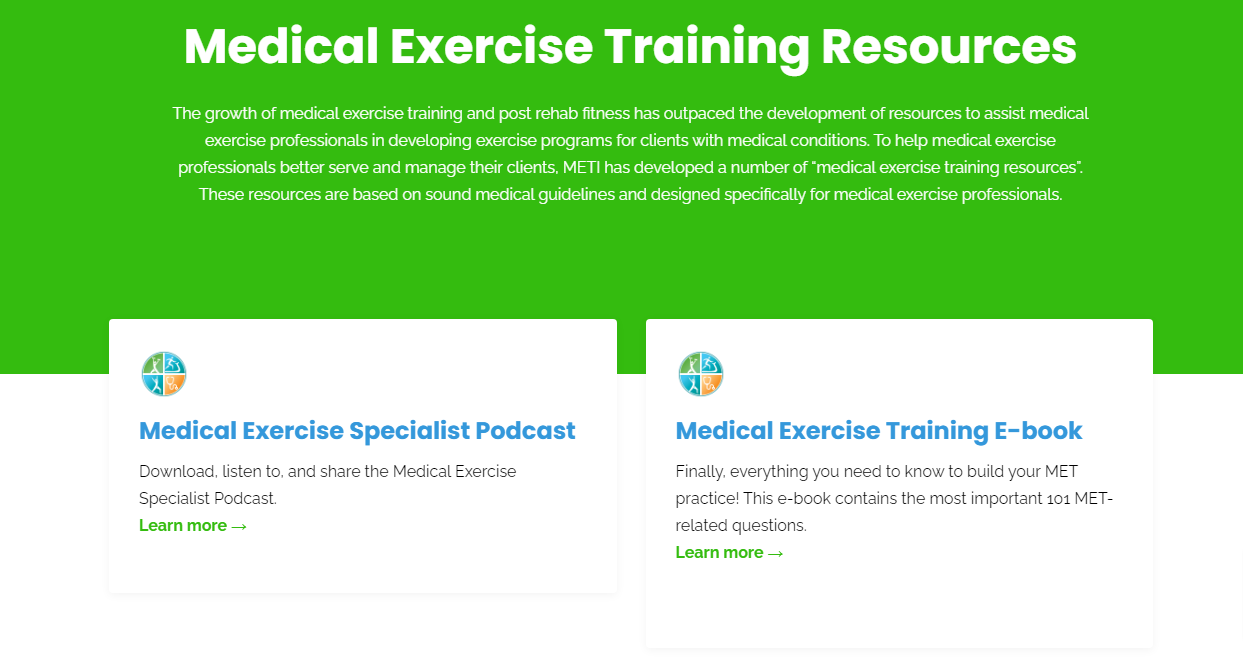 Medical Exercise Training Resources

The growth of medical exercise training and post rehab fitness has outpaced the development of resources to assist medical exercise professionals in developing exercise programs for clients with medical conditions. To help medical exercise professionals better serve and manage their clients, METI has developed a number of "medical exercise training resources". These resources are based on sound medical guidelines and designed specifically for medical exercise professionals.

Medical Exercise Specialist Podcast

Download, listen to, and share the Medical Exercise Specialist Podcast.
Learn more →

Medical Exercise Training E-book

Finally, everything you need to know to build your MET practice! This e-book contains the most important 101 MET-related questions.
Learn more →